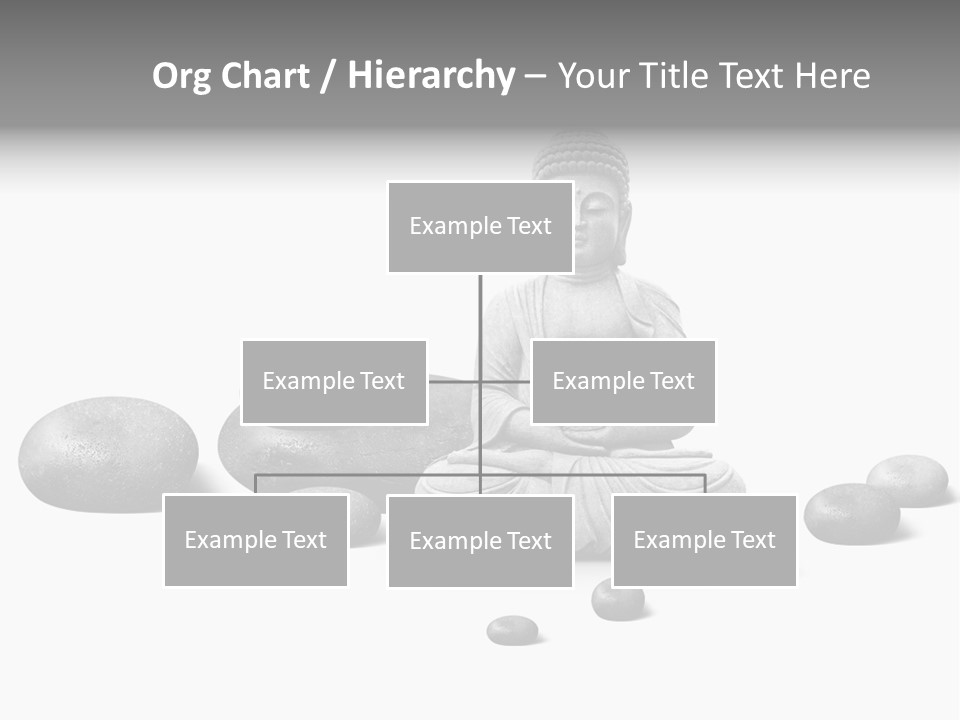 Org Chart / Hierarchy – Your Title Text Here

Example Text

Example Text

Example Text

Example Text

Example Text

Example Text